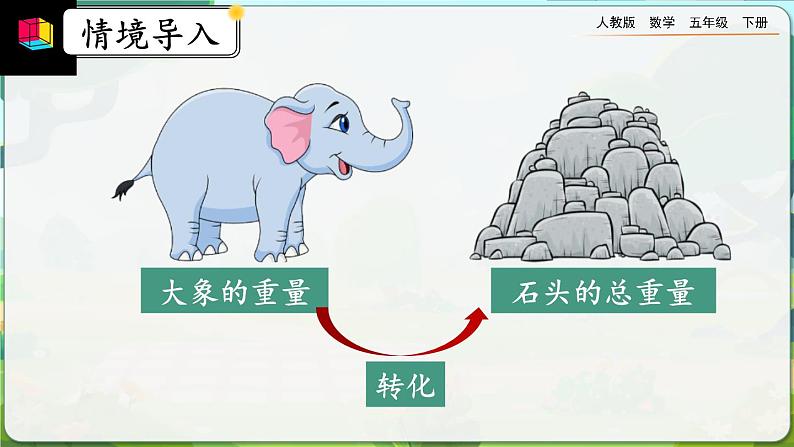 情境导入

人教版 数学 五年级 下册

大象的重量

石头的总重量

转化